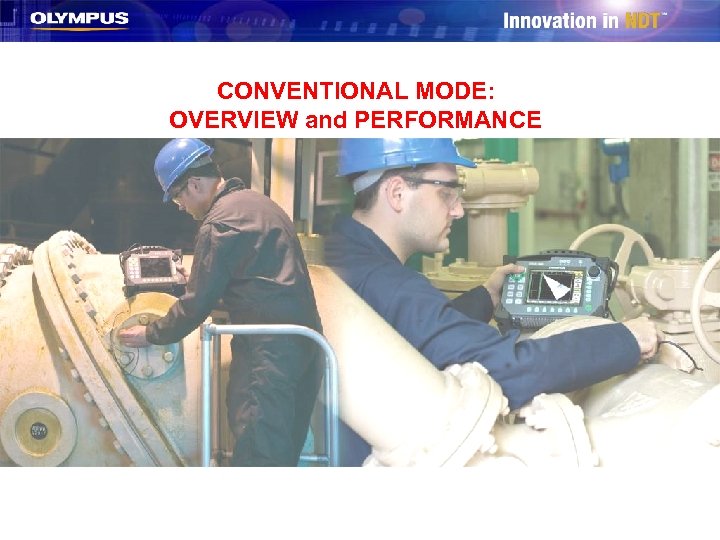 OLYMPUS

Innovation in NDT™

CONVENTIONAL MODE:
OVERVIEW and PERFORMANCE